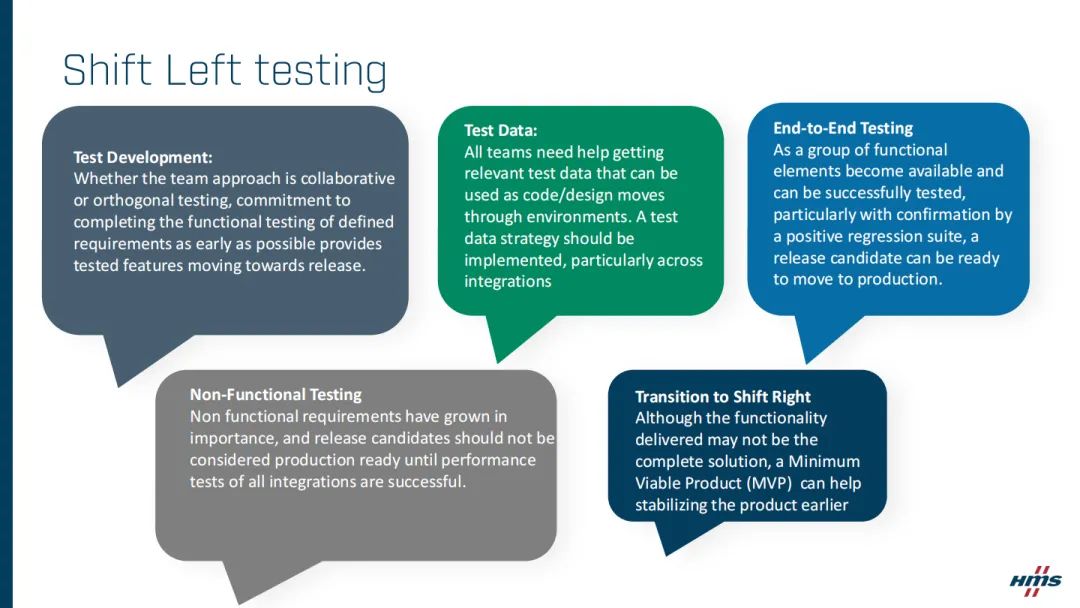 Shift Left testing

Test Development:
Whether the team approach is collaborative or orthogonal testing, commitment to completing the functional testing of defined requirements as early as possible provides tested features moving towards release.

Test Data:
All teams need help getting relevant test data that can be used as code/design moves through environments. A test data strategy should be implemented, particularly across integrations

End-to-End Testing
As a group of functional elements become available and can be successfully tested, particularly with confirmation by a positive regression suite, a release candidate can be ready to move to production.

Non-Functional Testing
Non functional requirements have grown in importance, and release candidates should not be considered production ready until performance tests of all integrations are successful.

Transition to Shift Right
Although the functionality delivered may not be the complete solution, a Minimum Viable Product (MVP) can help stabilizing the product earlier

HMS